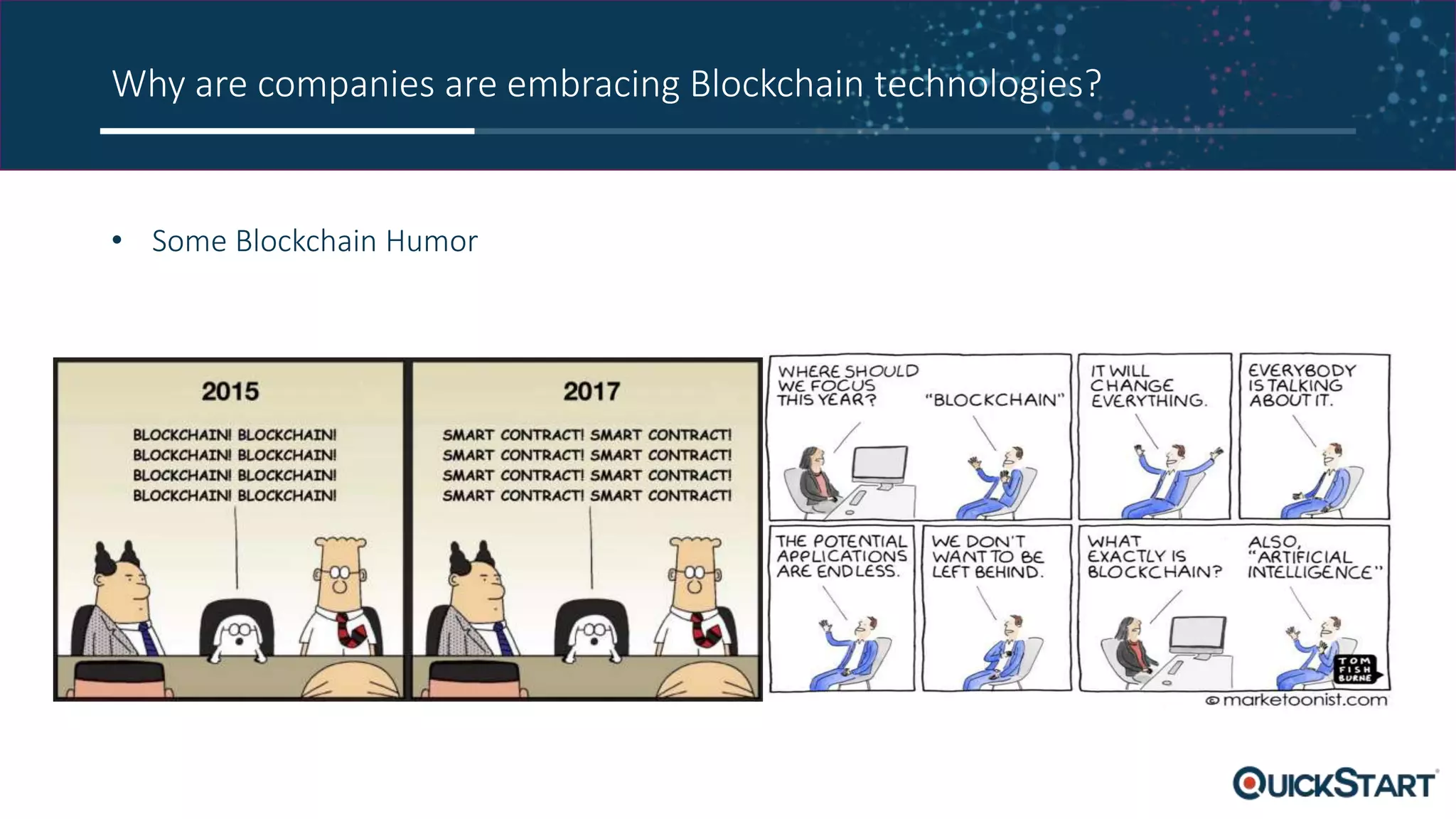 Why are companies are embracing Blockchain technologies?

• Some Blockchain Humor

2015

BLOCKCHAIN! BLOCKCHAIN!
BLOCKCHAIN! BLOCKCHAIN!
BLOCKCHAIN! BLOCKCHAIN!
BLOCKCHAIN! BLOCKCHAIN!

2017

SMART CONTRACT! SMART CONTRACT!
SMART CONTRACT! SMART CONTRACT!
SMART CONTRACT! SMART CONTRACT!
SMART CONTRACT! SMART CONTRACT!

WHERE SHOULD WE FOCUS THIS YEAR?

"BLOCKCHAIN"

IT WILL CHANGE EVERYTHING.

EVERYBODY IS TALKING ABOUT IT.

THE POTENTIAL APPLICATIONS ARE ENDLESS.

WE DON'T WANT TO BE LEFT BEHIND.

WHAT EXACTLY IS BLOCKCHAIN?

ALSO, "ARTIFICIAL INTELLIGENCE"

TOM FISH BURNE

© marketoonist.com

QUICKSTART